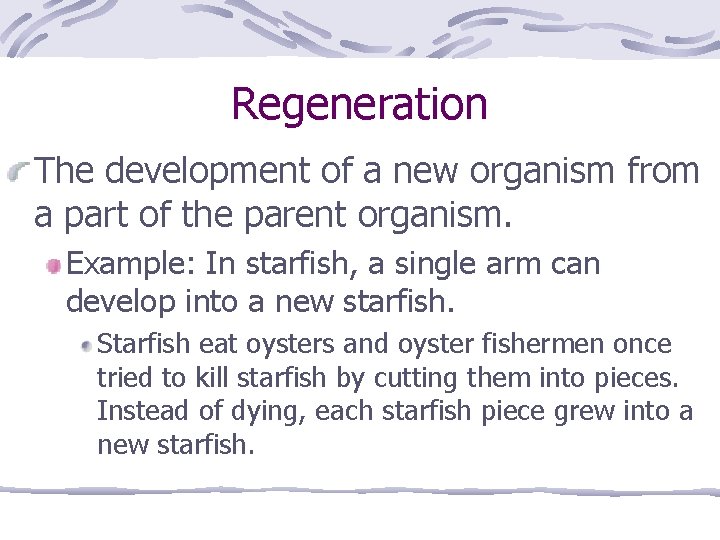 Regeneration

The development of a new organism from a part of the parent organism.

Example: In starfish, a single arm can develop into a new starfish.

Starfish eat oysters and oyster fishermen once tried to kill starfish by cutting them into pieces. Instead of dying, each starfish piece grew into a new starfish.